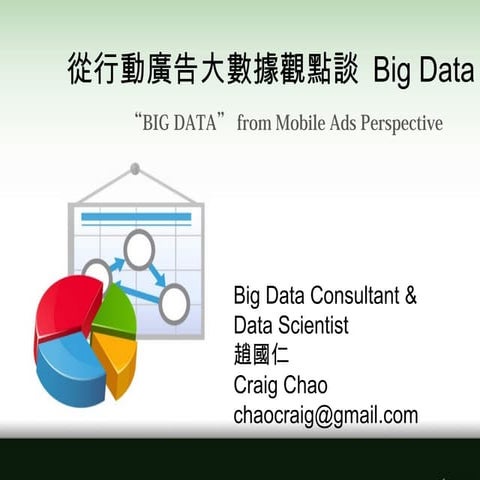 從行動廣告大數據觀點談 Big Data

“BIG DATA” from Mobile Ads Perspective

Big Data Consultant &
Data Scientist
趙國仁
Craig Chao
chaocraig@gmail.com